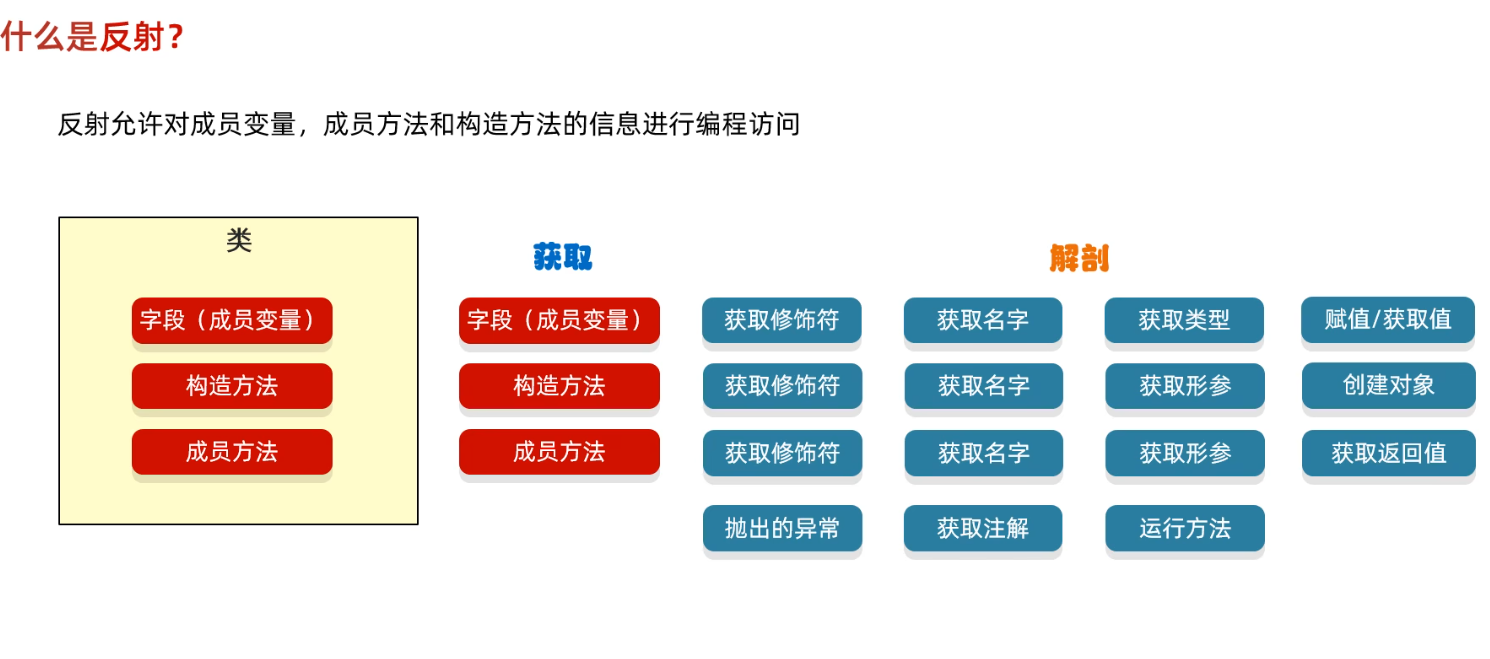 什么是反射？

反射允许对成员变量，成员方法和构造方法的信息进行编程访问

类

字段（成员变量）

构造方法

成员方法

获取

字段（成员变量）

构造方法

成员方法

解剖

获取修饰符

获取名字

获取类型

赋值/获取值

获取修饰符

获取名字

获取形参

创建对象

获取修饰符

获取名字

获取形参

获取返回值

抛出的异常

获取注解

运行方法